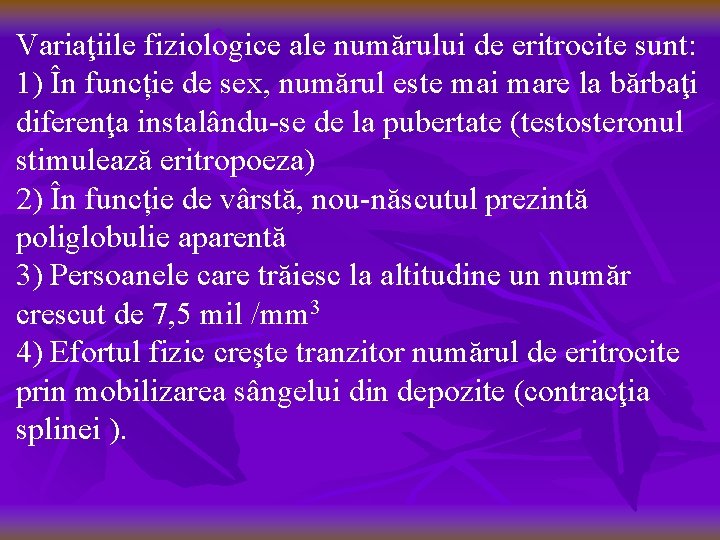 Variaţiile fiziologice ale numărului de eritrocite sunt:
1) În funcţie de sex, numărul este mai mare la bărbaţi diferenţa instalându-se de la pubertate (testosteronul stimulează eritropoeza)
2) În funcţie de vârstă, nou-născutul prezintă poliglobulie aparentă
3) Persoanele care trăiesc la altitudine un număr crescut de 7,5 mil /mm$^3$
4) Efortul fizic creşte tranzitor numărul de eritrocite prin mobilizarea sângelui din depozite (contracţia splinei ).